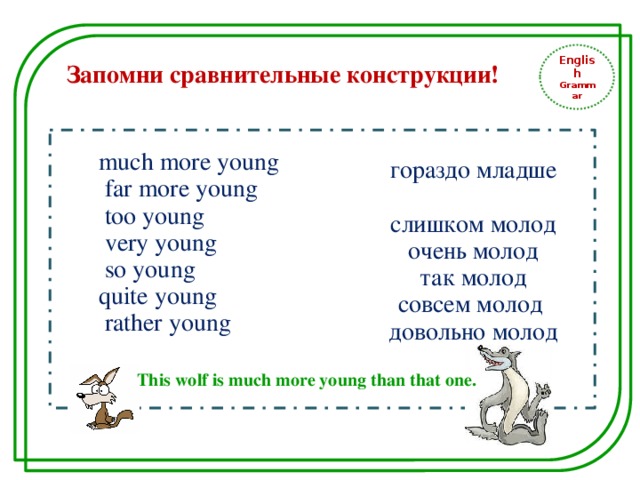 Запомни сравнительные конструкции!

English Grammar

much more young
far more young
too young
very young
so young
quite young
rather young

гораздо младше

слишком молод
очень молод
так молод
совсем молод
довольно молод

This wolf is much more young than that one.